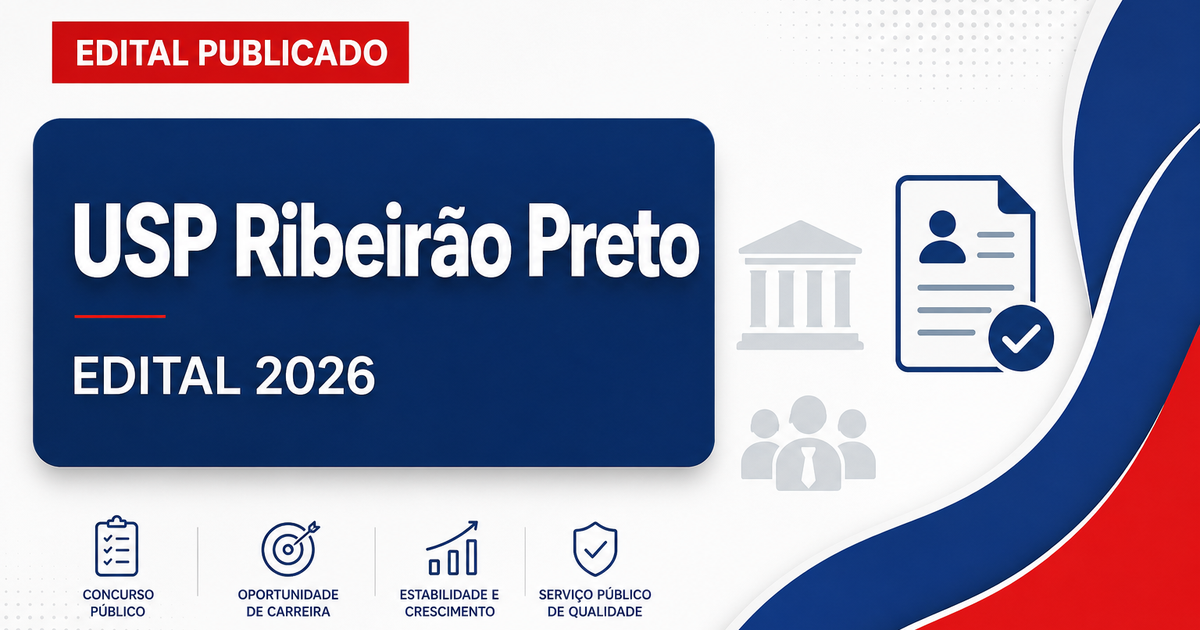 EDITAL PUBLICADO

USP Ribeirão Preto

EDITAL 2026

CONCURSO PÚBLICO

OPORTUNIDADE DE CARREIRA

ESTABILIDADE E CRESCIMENTO

SERVIÇO PÚBLICO DE QUALIDADE